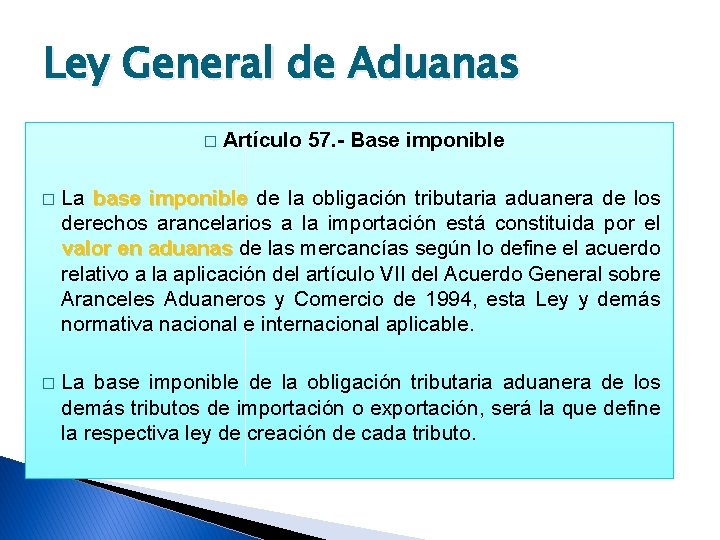 Ley General de Aduanas

□ Artículo 57.- Base imponible

□ La base imponible de la obligación tributaria aduanera de los derechos arancelarios a la importación está constituida por el valor en aduanas de las mercancías según lo define el acuerdo relativo a la aplicación del artículo VII del Acuerdo General sobre Aranceles Aduaneros y Comercio de 1994, esta Ley y demás normativa nacional e internacional aplicable.

□ La base imponible de la obligación tributaria aduanera de los demás tributos de importación o exportación, será la que define la respectiva ley de creación de cada tributo.